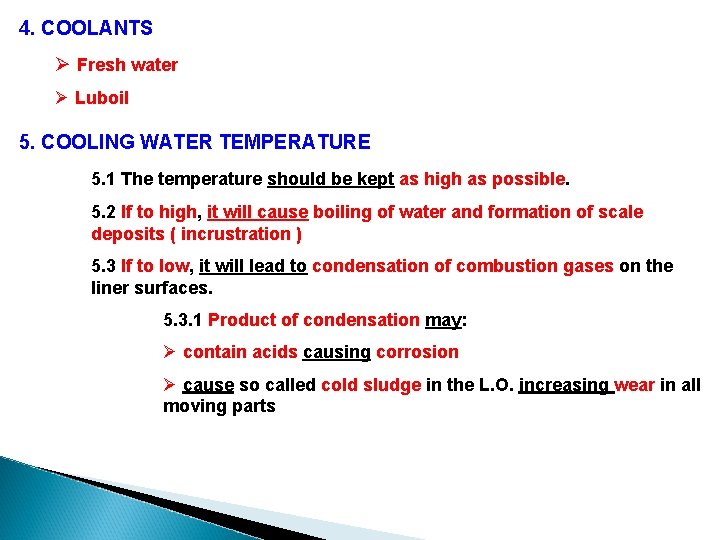 4. COOLANTS

➢ Fresh water

➢ Luboil

5. COOLING WATER TEMPERATURE

5.1 The temperature should be kept as high as possible.

5.2 If to high, it will cause boiling of water and formation of scale deposits ( incrustration )

5.3 If to low, it will lead to condensation of combustion gases on the liner surfaces.

5.3.1 Product of condensation may:

➢ contain acids causing corrosion

➢ cause so called cold sludge in the L.O. increasing wear in all moving parts